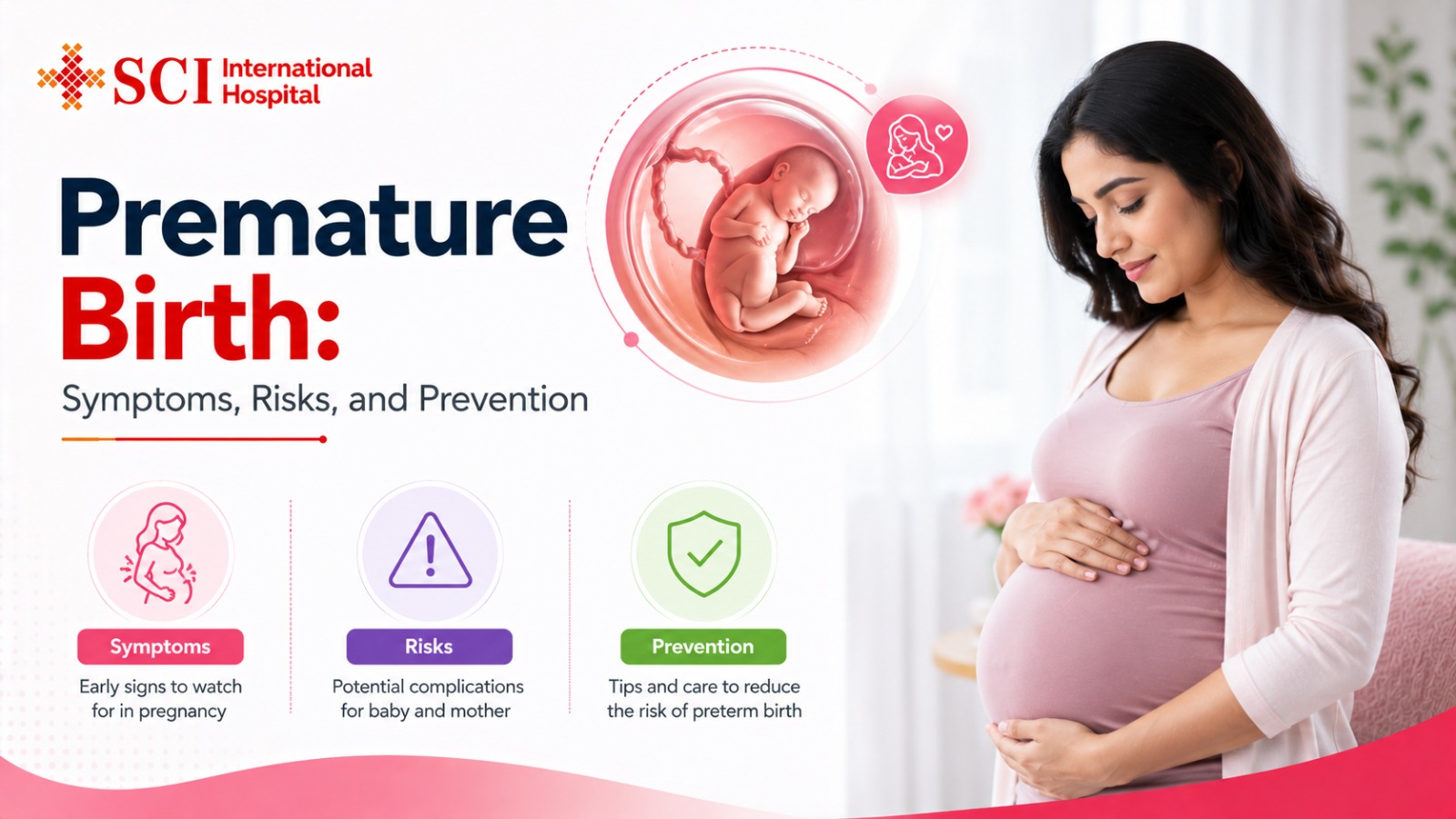 SCI International Hospital

Premature Birth:

Symptoms, Risks, and Prevention

Symptoms
Early signs to watch for in pregnancy

Risks
Potential complications for baby and mother

Prevention
Tips and care to reduce the risk of preterm birth